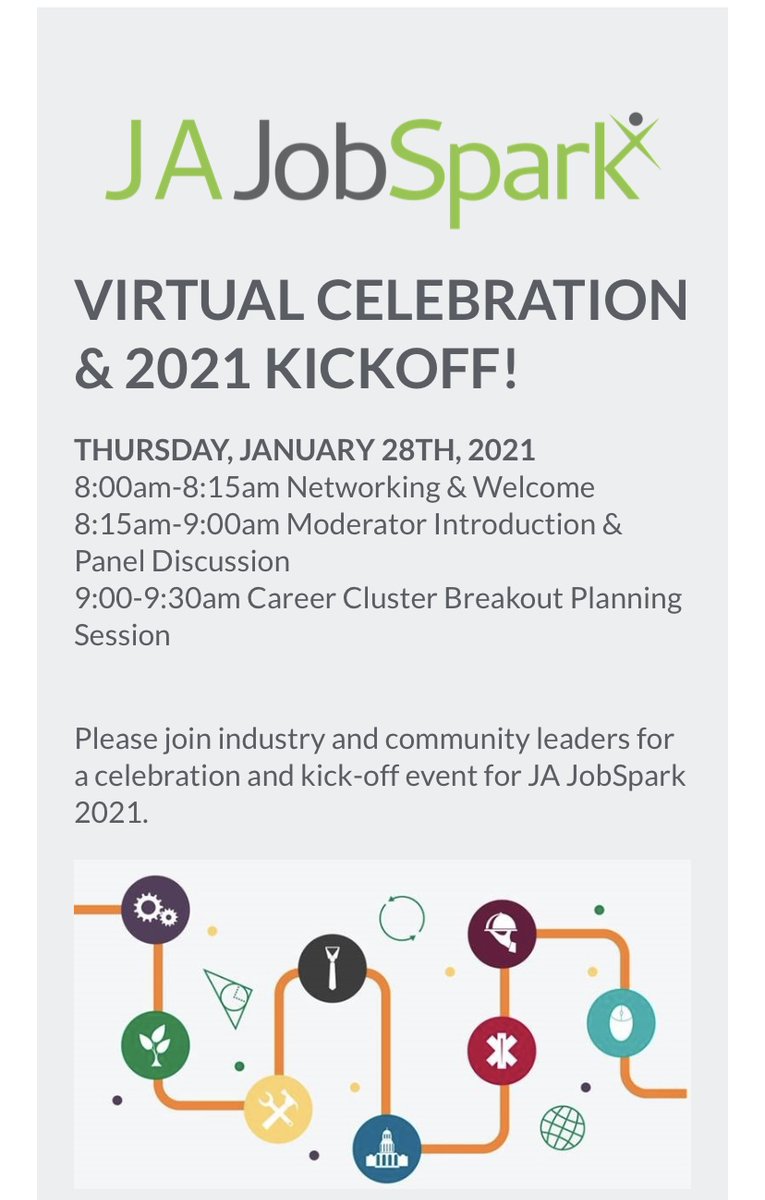 JA JobSpark

VIRTUAL CELEBRATION & 2021 KICKOFF!

THURSDAY, JANUARY 28TH, 2021
8:00am-8:15am Networking & Welcome
8:15am-9:00am Moderator Introduction & Panel Discussion
9:00-9:30am Career Cluster Breakout Planning Session

Please join industry and community leaders for a celebration and kick-off event for JA JobSpark 2021.